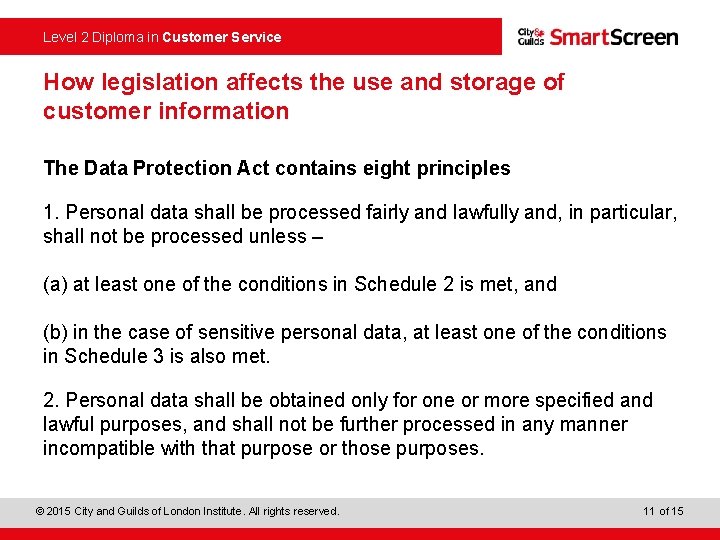 Level 2 Diploma in Customer Service

City & Guilds SmartScreen

How legislation affects the use and storage of customer information

The Data Protection Act contains eight principles

1. Personal data shall be processed fairly and lawfully and, in particular, shall not be processed unless –

(a) at least one of the conditions in Schedule 2 is met, and

(b) in the case of sensitive personal data, at least one of the conditions in Schedule 3 is also met.

2. Personal data shall be obtained only for one or more specified and lawful purposes, and shall not be further processed in any manner incompatible with that purpose or those purposes.

© 2015 City and Guilds of London Institute. All rights reserved.

11 of 15